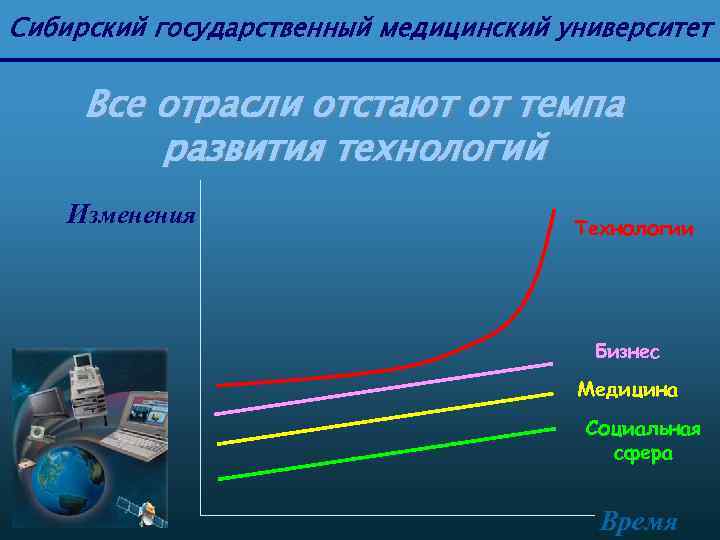 Сибирский государственный медицинский университет

Все отрасли отстают от темпа развития технологий

Изменения

Технологии

Бизнес

Медицина

Социальная сфера

Время